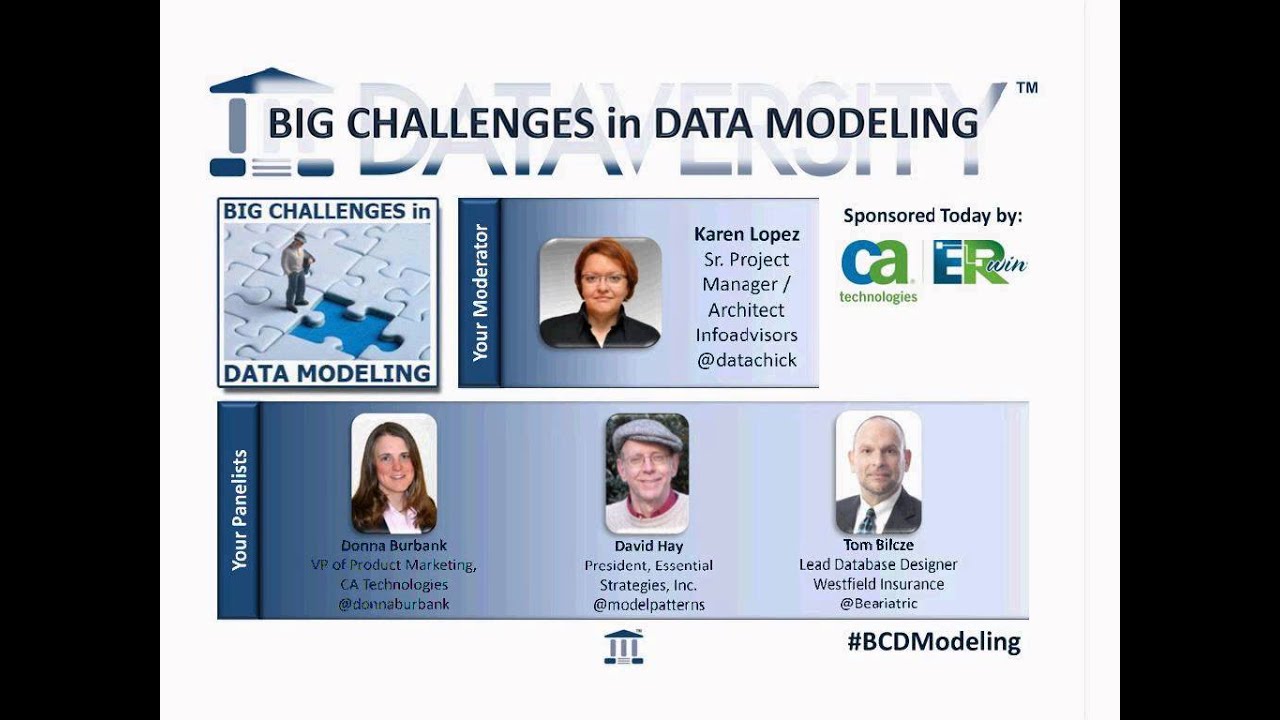 DATAVERSITY™
BIG CHALLENGES in DATA MODELING

BIG CHALLENGES in DATA MODELING

Your Moderator

Karen Lopez
Sr. Project Manager / Architect
Infoadvisors
@datachick

Sponsored Today by:
ca technologies
ERwin

Your Panelists

Donna Burbank
VP of Product Marketing, CA Technologies
@donnaburbank

David Hay
President, Essential Strategies, Inc.
@modelpatterns

Tom Bilcze
Lead Database Designer
Westfield Insurance
@Beariatric

#BCDModeling